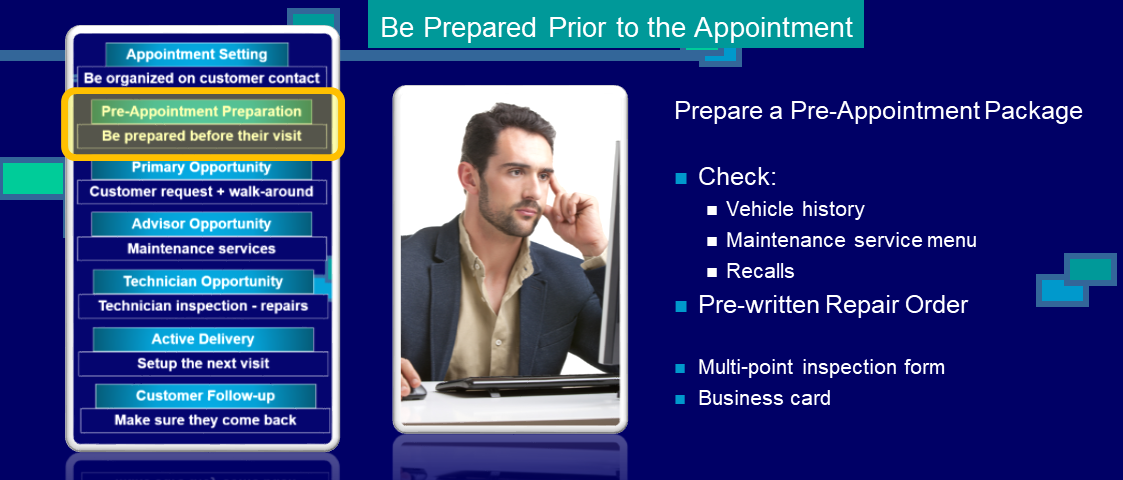 Be Prepared Prior to the Appointment

Appointment Setting
Be organized on customer contact
Pre-Appointment Preparation
Be prepared before their visit
Primary Opportunity
Customer request + walk-around
Advisor Opportunity
Maintenance services
Technician Opportunity
Technician inspection - repairs
Active Delivery
Setup the next visit
Customer Follow-up
Make sure they come back

Prepare a Pre-Appointment Package

Check:
Vehicle history
Maintenance service menu
Recalls
Pre-written Repair Order

Multi-point inspection form
Business card